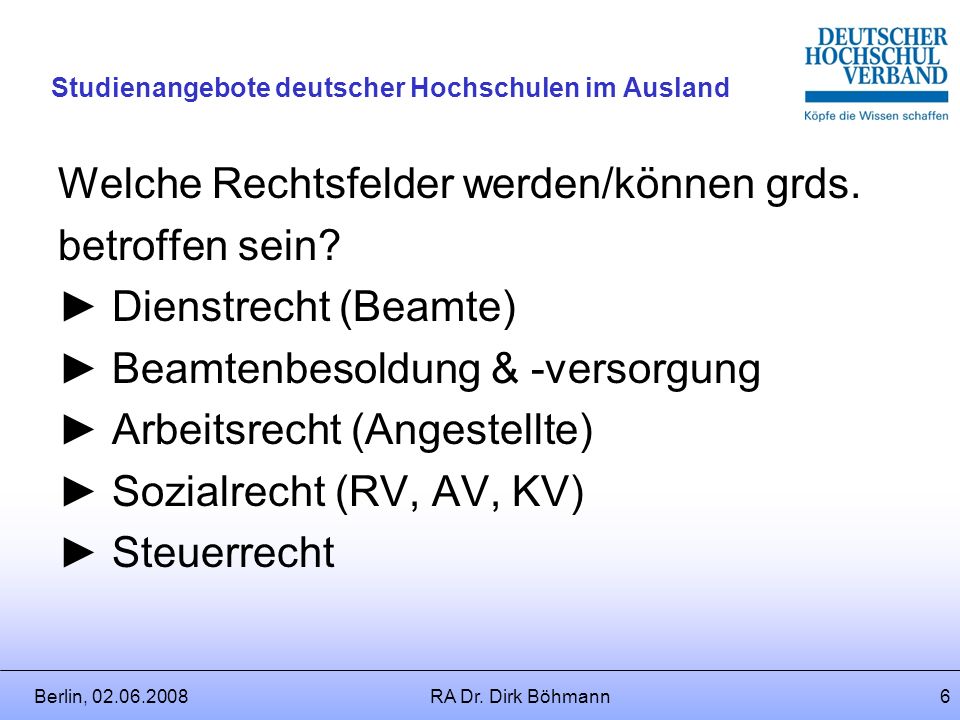 Studienangebote deutscher Hochschulen im Ausland

DEUTSCHER HOCHSCHUL VERBAND
Köpfe die Wissen schaffen

Welche Rechtsfelder werden/können grds. betroffen sein?
► Dienstrecht (Beamte)
► Beamtenbesoldung & -versorgung
► Arbeitsrecht (Angestellte)
► Sozialrecht (RV, AV, KV)
► Steuerrecht

Berlin, 02.06.2008 RA Dr. Dirk Böhmann 6